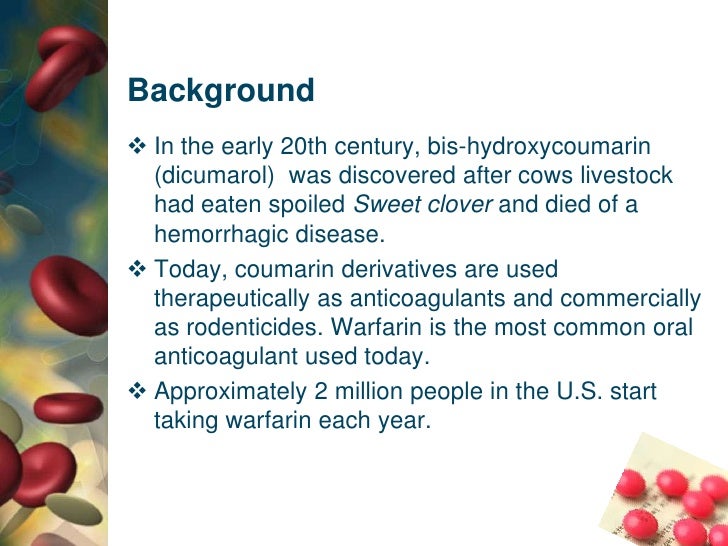 Background

❖ In the early 20th century, bis-hydroxycoumarin (dicumarol) was discovered after cows livestock had eaten spoiled Sweet clover and died of a hemorrhagic disease.

❖ Today, coumarin derivatives are used therapeutically as anticoagulants and commercially as rodenticides. Warfarin is the most common oral anticoagulant used today.

❖ Approximately 2 million people in the U.S. start taking warfarin each year.